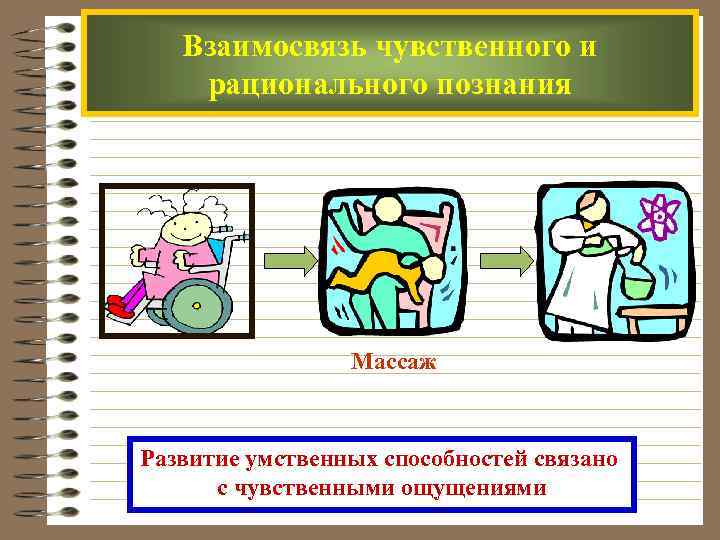 Взаимосвязь чувственного и рационального познания

Массаж

Развитие умственных способностей связано с чувственными ощущениями